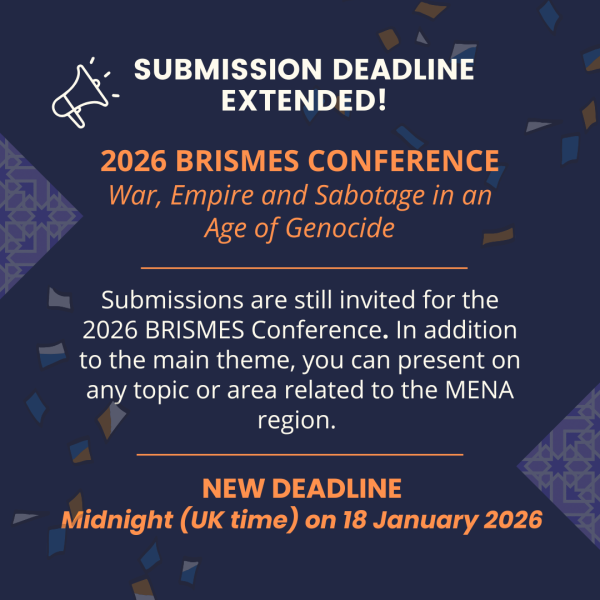 SUBMISSION DEADLINE EXTENDED!

2026 BRISMES CONFERENCE
War, Empire and Sabotage in an Age of Genocide

Submissions are still invited for the 2026 BRISMES Conference. In addition to the main theme, you can present on any topic or area related to the MENA region.

NEW DEADLINE
Midnight (UK time) on 18 January 2026